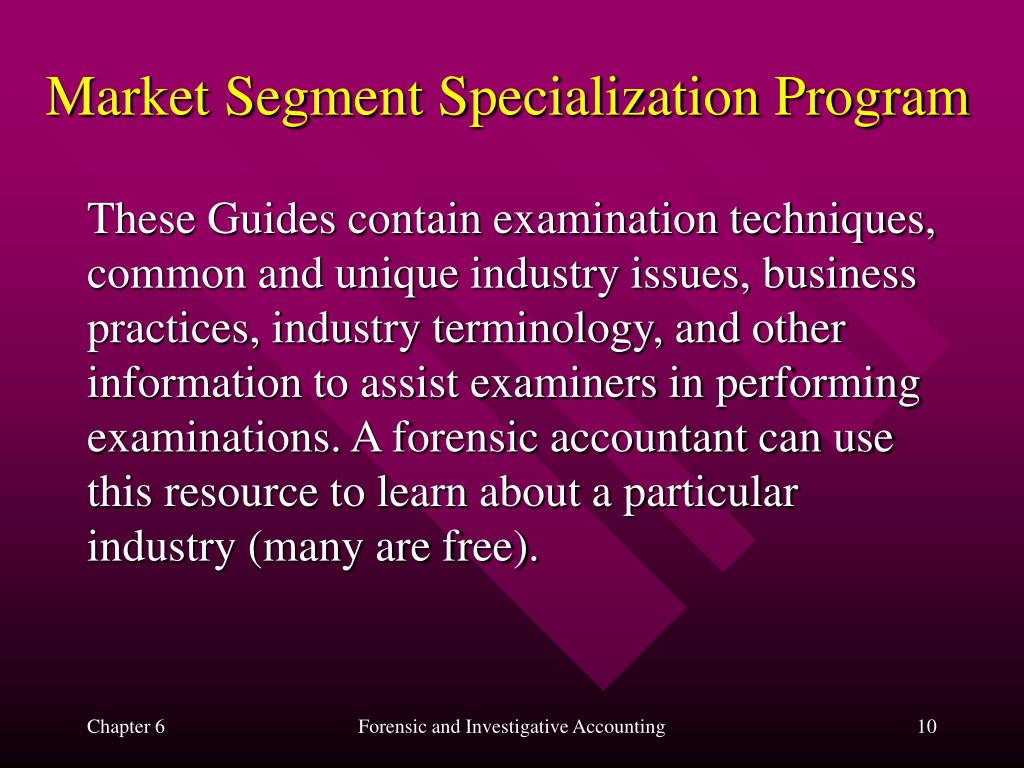 Market Segment Specialization Program

These Guides contain examination techniques, common and unique industry issues, business practices, industry terminology, and other information to assist examiners in performing examinations. A forensic accountant can use this resource to learn about a particular industry (many are free).

Chapter 6

Forensic and Investigative Accounting

10